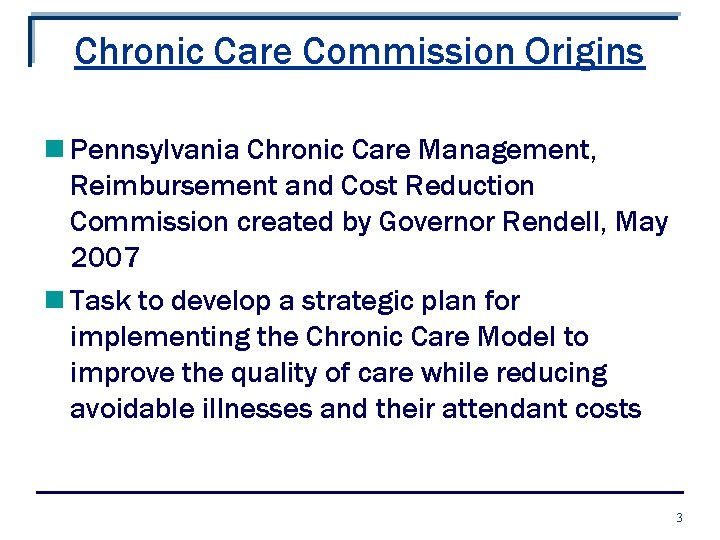 Chronic Care Commission Origins

Pennsylvania Chronic Care Management, Reimbursement and Cost Reduction Commission created by Governor Rendell, May 2007

Task to develop a strategic plan for implementing the Chronic Care Model to improve the quality of care while reducing avoidable illnesses and their attendant costs

3